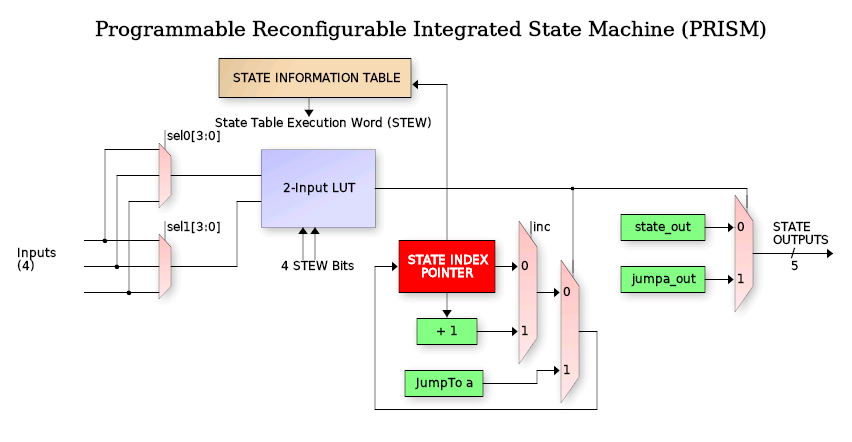 Programmable Reconfigurable Integrated State Machine (PRISM)

STATE INFORMATION TABLE

State Table Execution Word (STEW)

sel0[3:0]

2-Input LUT

sel1[3:0]

Inputs (4)

4 STEW Bits

STATE INDEX POINTER

inc

0

1

0

1

+ 1

JumpTo a

state_out

jumpa_out

0

1

STATE OUTPUTS

5